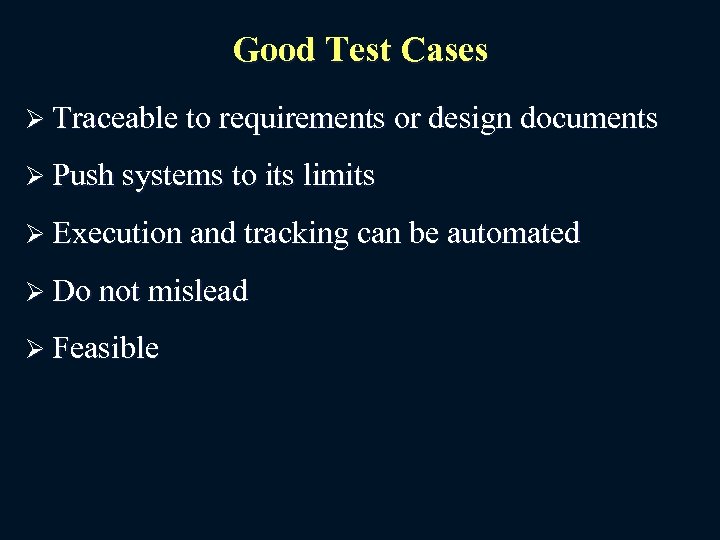 Good Test Cases

➢ Traceable to requirements or design documents

➢ Push systems to its limits

➢ Execution and tracking can be automated

➢ Do not mislead

➢ Feasible